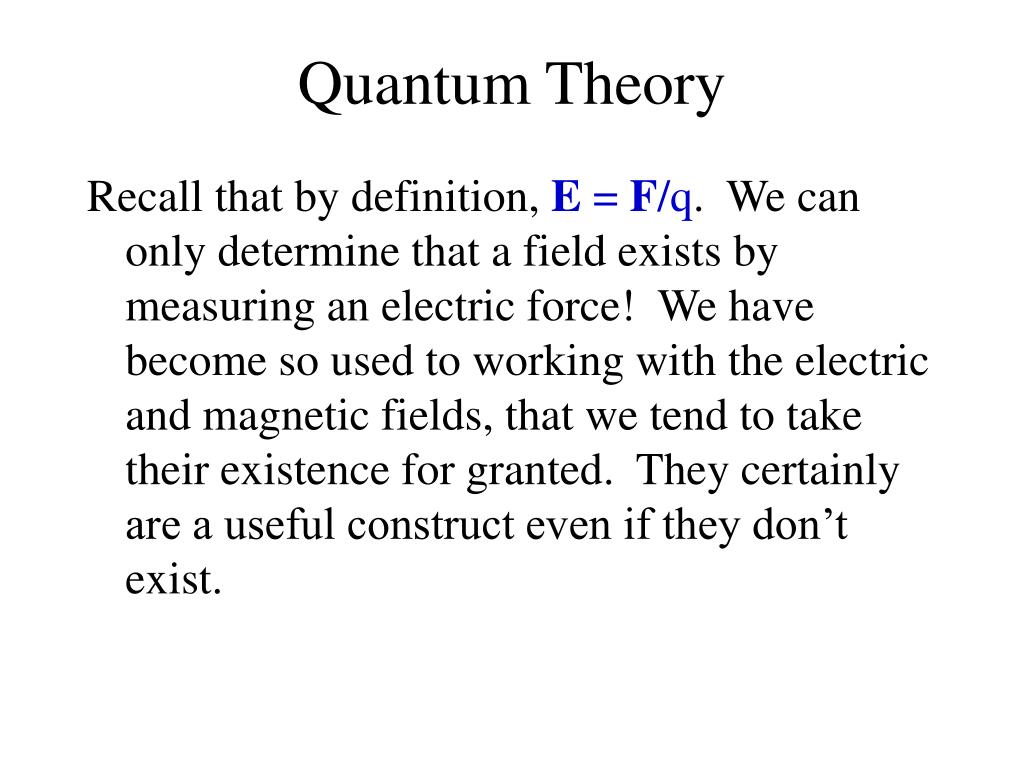 Quantum Theory

Recall that by definition, $\mathbf{E} = \mathbf{F}/q$. We can only determine that a field exists by measuring an electric force! We have become so used to working with the electric and magnetic fields, that we tend to take their existence for granted. They certainly are a useful construct even if they don’t exist.